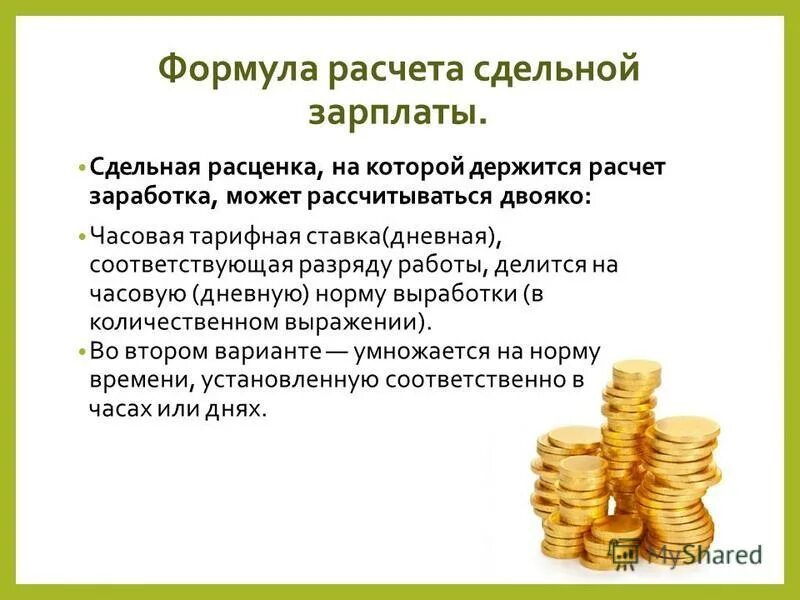 Формула расчета сдельной зарплаты.

• Сдельная расценка, на которой держится расчет заработка, может рассчитываться двояко:

• Часовая тарифная ставка(дневная), соответствующая разряду работы, делится на часовую (дневную) норму выработки (в количественном выражении).

• Во втором варианте — умножается на норму времени, установленную соответственно в часах или днях.

MyShared